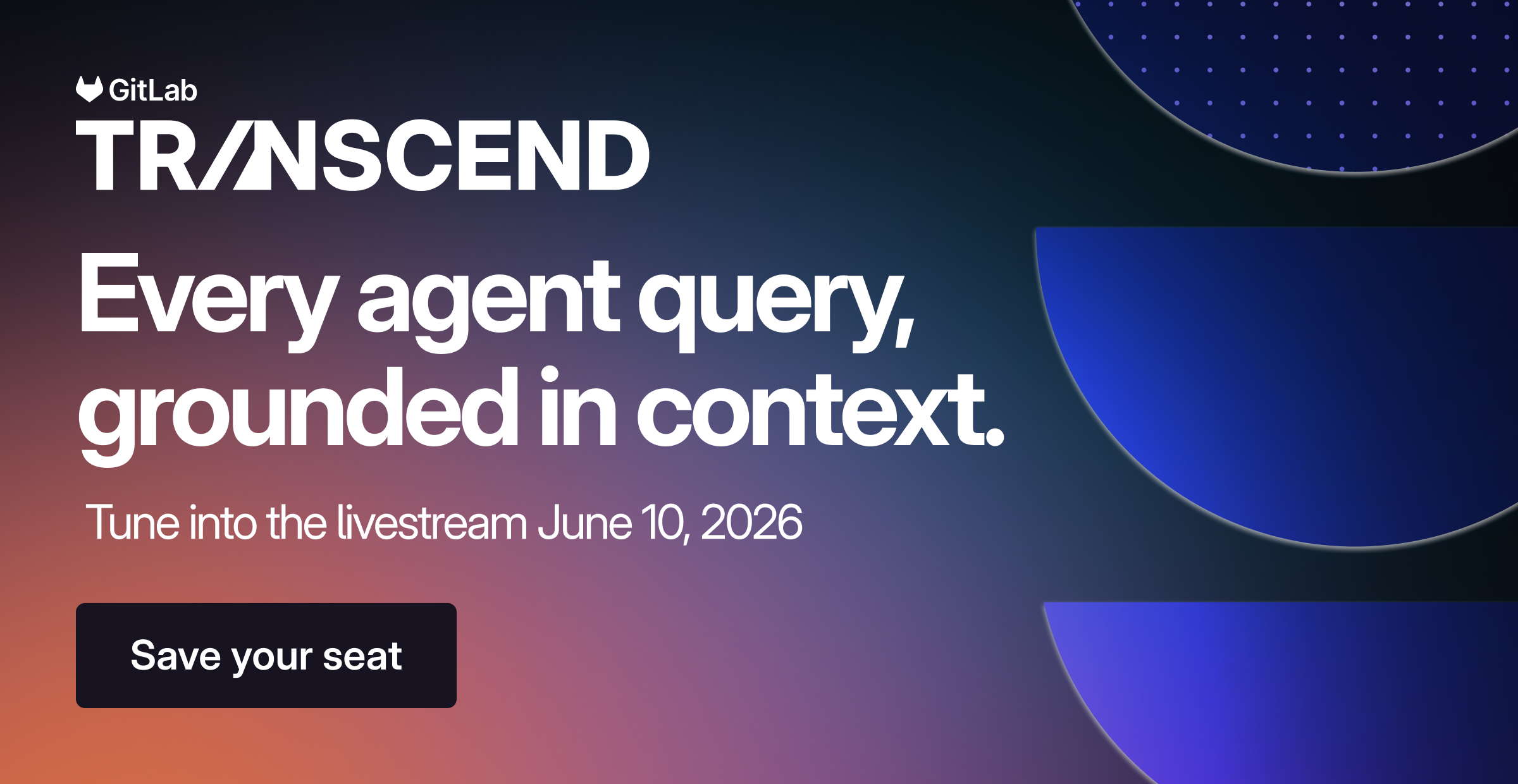 GitLab
TRANSCEND

Every agent query, grounded in context.

Tune into the livestream June 10, 2026

Save your seat